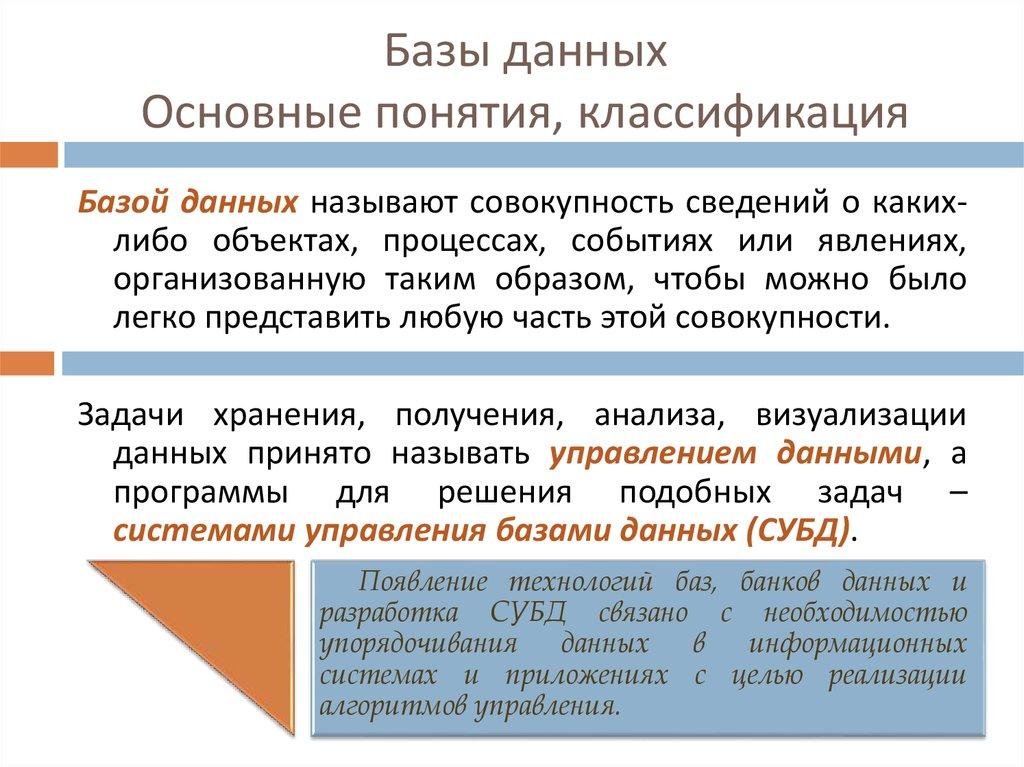 Базы данных
Основные понятия, классификация

Базой данных называют совокупность сведений о каких-либо объектах, процессах, событиях или явлениях, организованную таким образом, чтобы можно было легко представить любую часть этой совокупности.

Задачи хранения, получения, анализа, визуализации данных принято называть управлением данными, а программы для решения подобных задач – системами управления базами данных (СУБД).

Появление технологий баз, банков данных и разработка СУБД связано с необходимостью упорядочивания данных в информационных системах и приложениях с целью реализации алгоритмов управления.